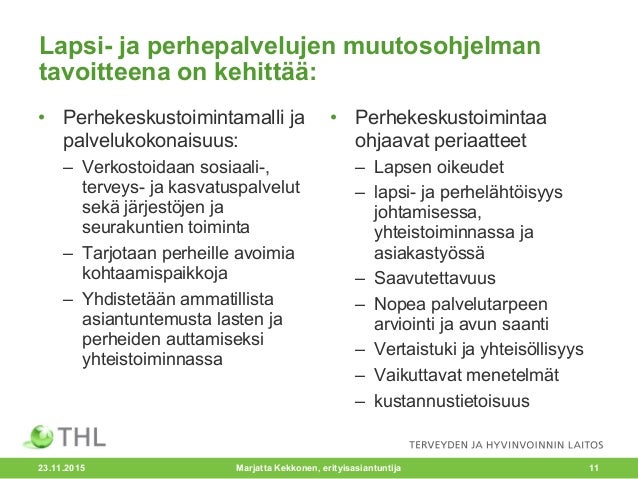 Lapsi- ja perhepalvelujen muutosohjelman tavoitteena on kehittää:

• Perhekeskustoimintamalli ja palvelukokonaisuus:
– Verkostoidaan sosiaali-, terveys- ja kasvatuspalvelut sekä järjestöjen ja seurakuntien toiminta
– Tarjotaan perheille avoimia kohtaamispaikkoja
– Yhdistetään ammatillista asiantuntemusta lasten ja perheiden auttamiseksi yhteistoiminnassa

• Perhekeskustoimintaa ohjaavat periaatteet
– Lapsen oikeudet
– lapsi- ja perhelähtöisyys johtamisessa, yhteistoiminnassa ja asiakastyössä
– Saavutettavuus
– Nopea palvelutarpeen arviointi ja avun saanti
– Vertaistuki ja yhteisöllisyys
– Vaikuttavat menetelmät
– kustannustietoisuus

THL
TERVEYDEN JA HYVINVOINNIN LAITOS

23.11.2015 Marjatta Kekkonen, erityisasiantuntija 11